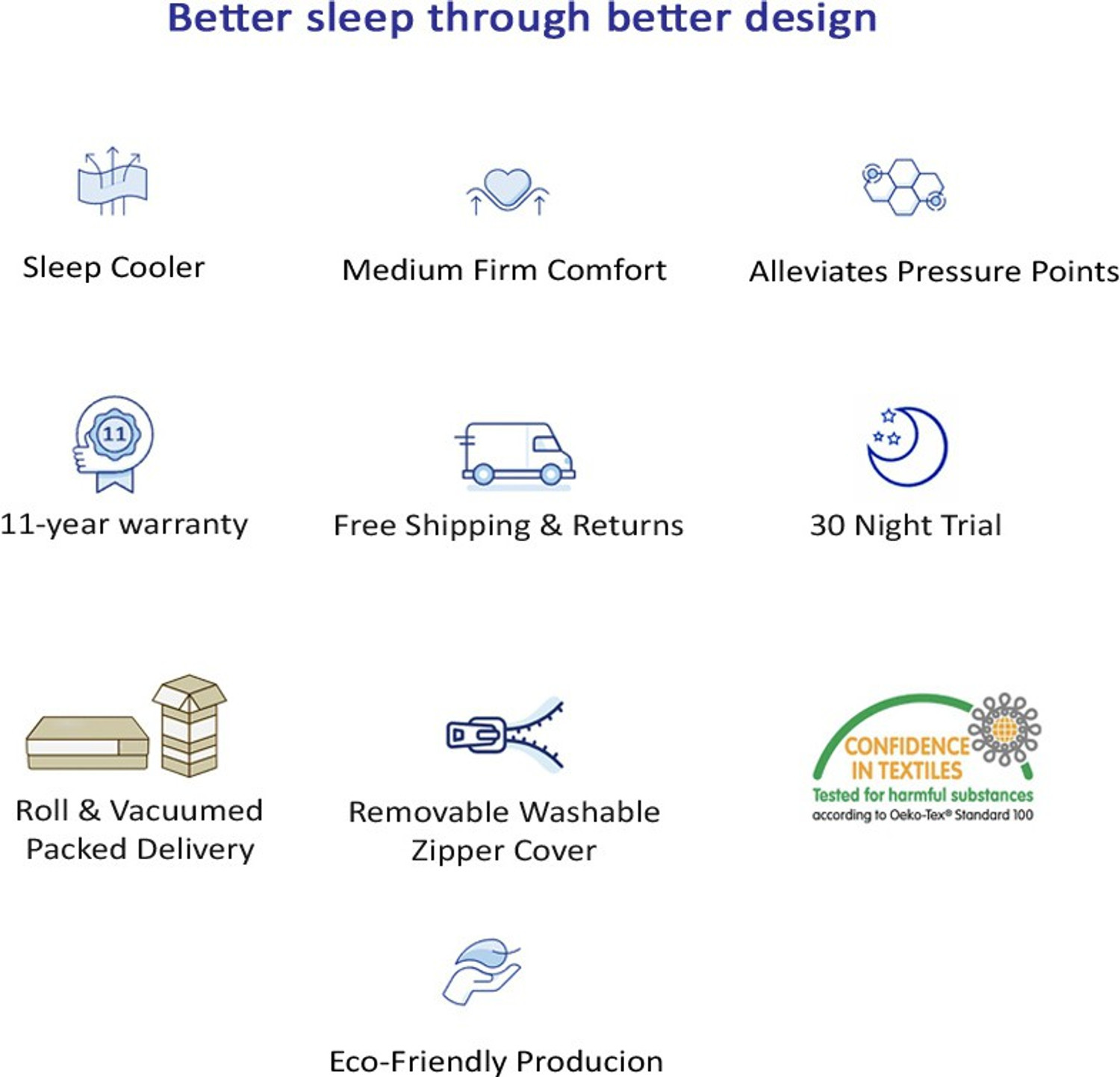 Better sleep through better design

Sleep Cooler

Medium Firm Comfort

Alleviates Pressure Points

11

11-year warranty

Free Shipping & Returns

30 Night Trial

Roll & Vacuumed Packed Delivery

Removable Washable Zipper Cover

CONFIDENCE IN TEXTILES
Tested for harmful substances
according to Oeko-Tex® Standard 100

Eco-Friendly Producion